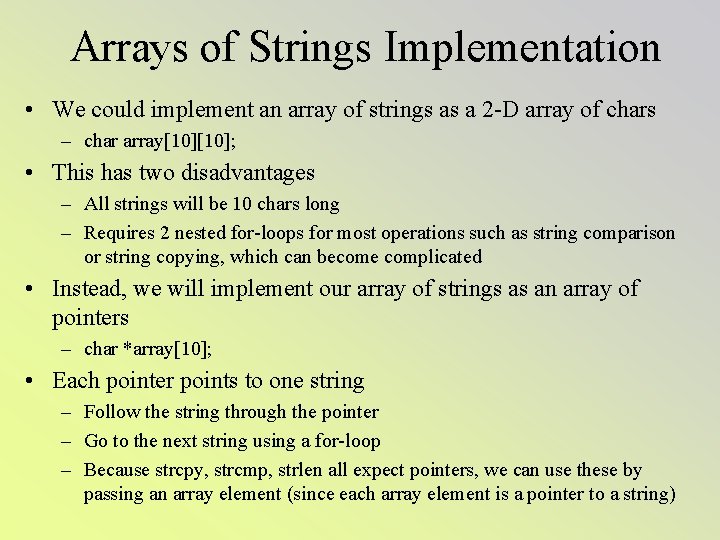 Arrays of Strings Implementation

• We could implement an array of strings as a 2-D array of chars
– char array[10][10];
• This has two disadvantages
– All strings will be 10 chars long
– Requires 2 nested for-loops for most operations such as string comparison or string copying, which can become complicated
• Instead, we will implement our array of strings as an array of pointers
– char *array[10];
• Each pointer points to one string
– Follow the string through the pointer
– Go to the next string using a for-loop
– Because strcpy, strcmp, strlen all expect pointers, we can use these by passing an array element (since each array element is a pointer to a string)